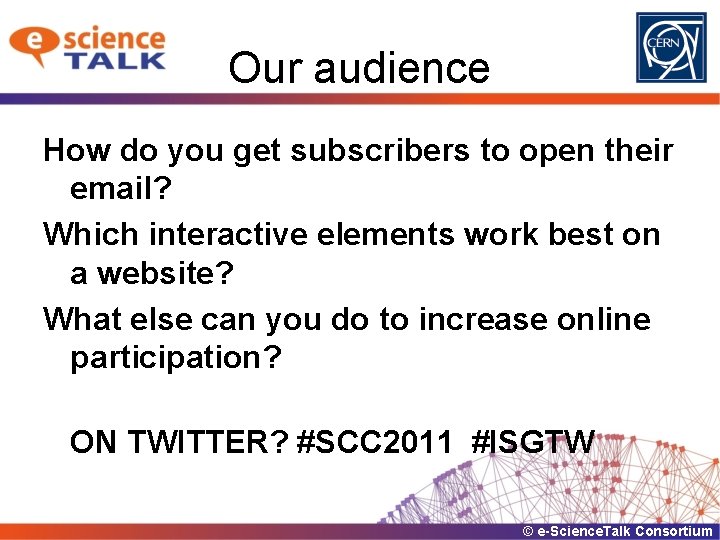 e science TALK

Our audience

CERN

How do you get subscribers to open their email?

Which interactive elements work best on a website?

What else can you do to increase online participation?

ON TWITTER? #SCC2011 #ISGTW

© e-ScienceTalk Consortium